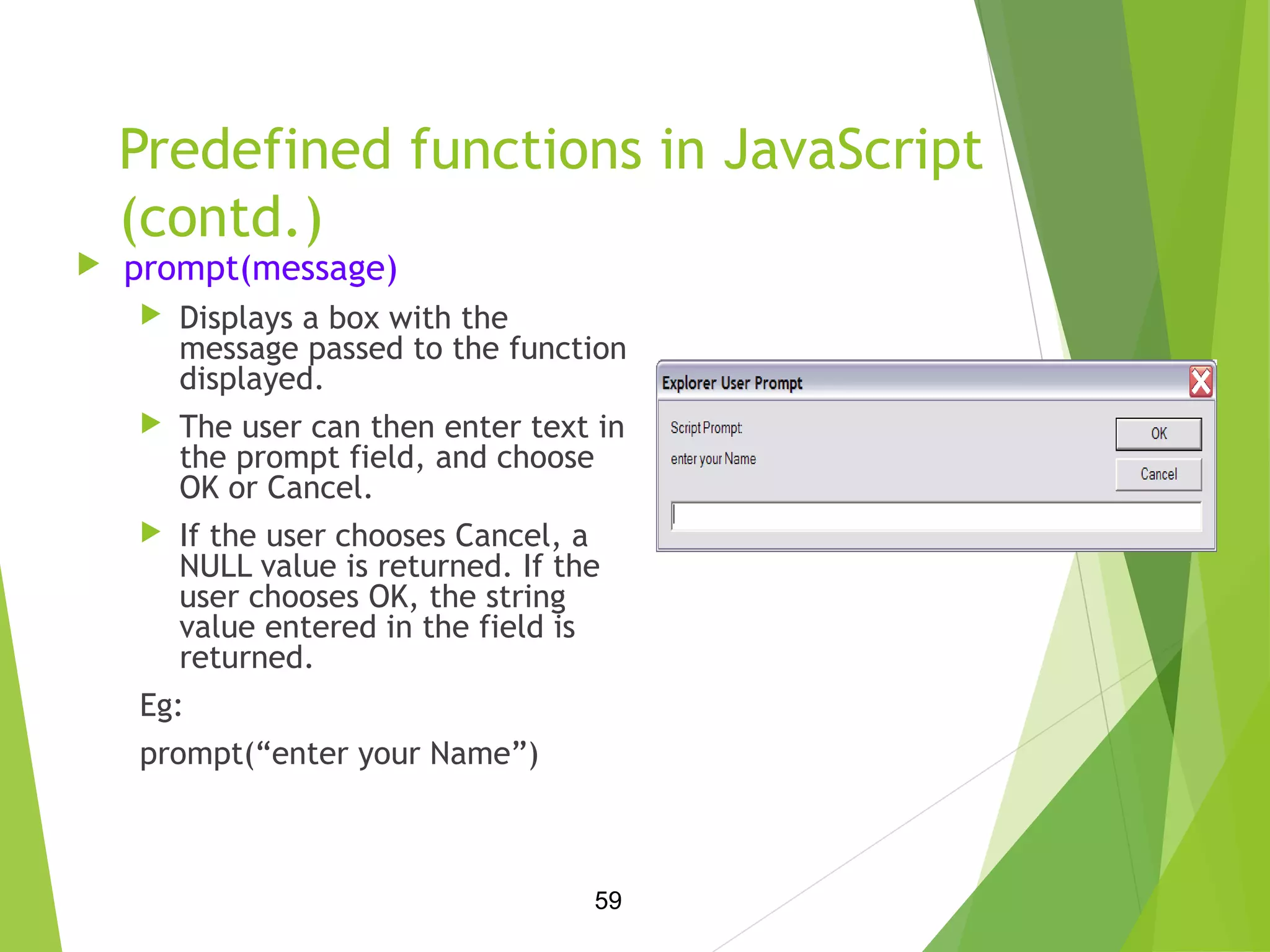 Predefined functions in JavaScript (contd.)

prompt(message)

Displays a box with the message passed to the function displayed.

The user can then enter text in the prompt field, and choose OK or Cancel.

If the user chooses Cancel, a NULL value is returned. If the user chooses OK, the string value entered in the field is returned.

Eg:

prompt(“enter your Name”)

Explorer User Prompt

Script Prompt:

enter your Name

OK

Cancel

59